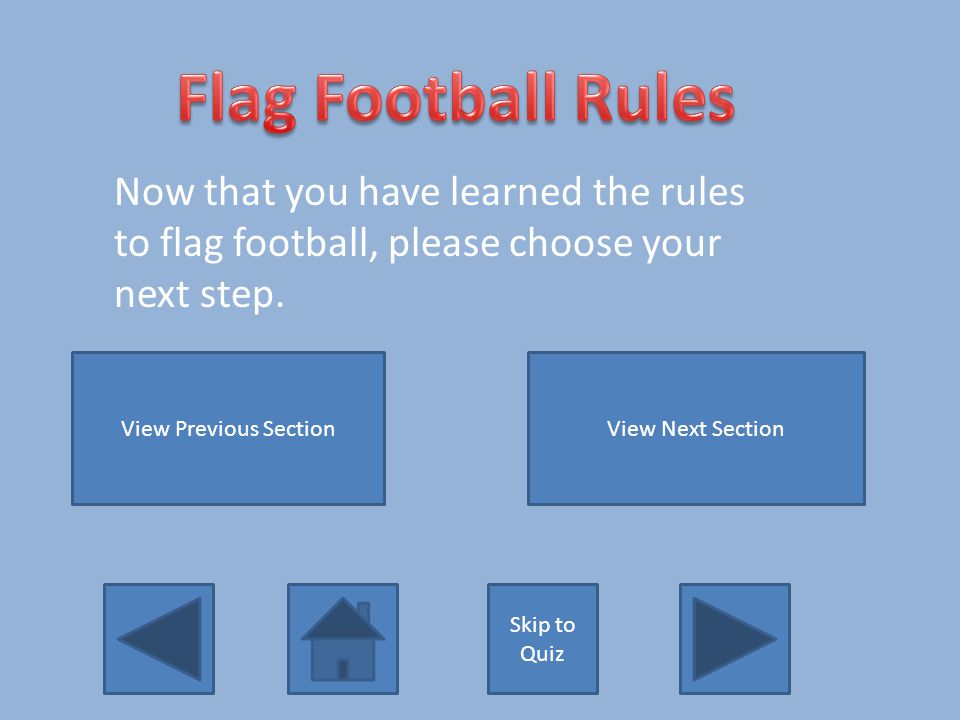 Flag Football Rules

Now that you have learned the rules to flag football, please choose your next step.

View Previous Section

View Next Section

Skip to Quiz